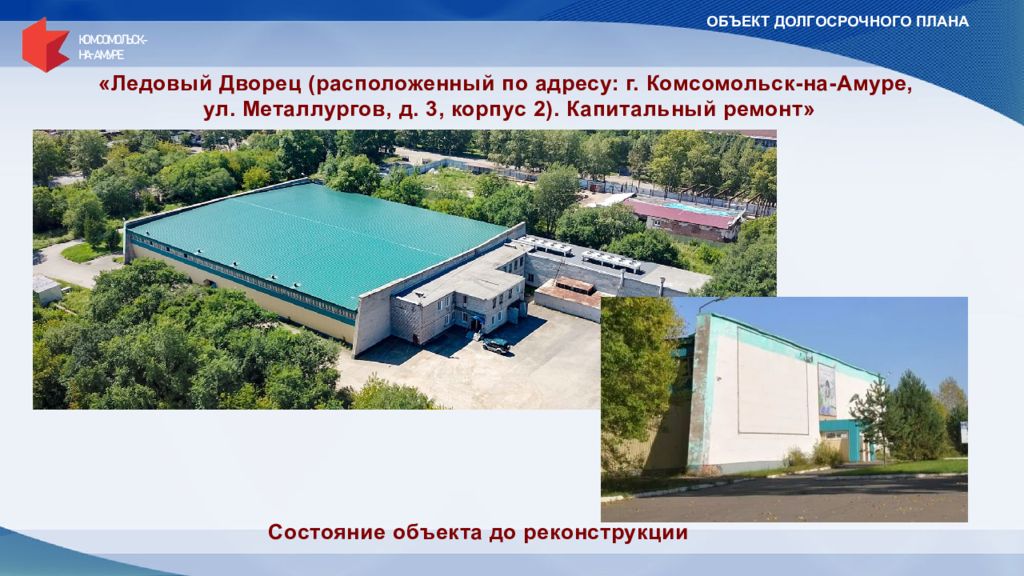 КОМСОМОЛЬСК-НА-АМУРЕ

ОБЪЕКТ ДОЛГОСРОЧНОГО ПЛАНА

«Ледовый Дворец (расположенный по адресу: г. Комсомольск-на-Амуре, ул. Металлургов, д. 3, корпус 2). Капитальный ремонт»

Состояние объекта до реконструкции